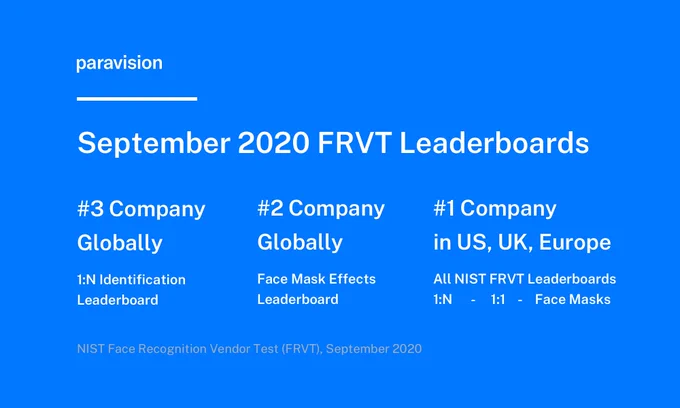 paravision

September 2020 FRVT Leaderboards

#3 Company Globally

1:N Identification Leaderboard

#2 Company Globally

Face Mask Effects Leaderboard

#1 Company in US, UK, Europe

All NIST FRVT Leaderboards
1:N - 1:1 - Face Masks

NIST Face Recognition Vendor Test (FRVT), September 2020